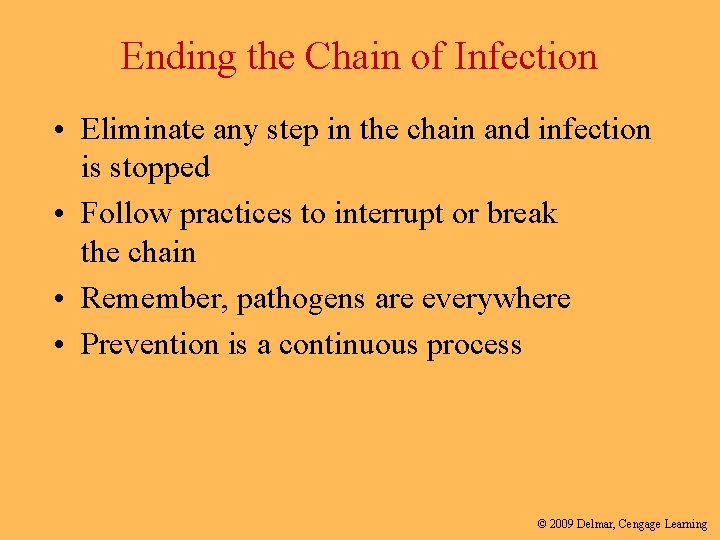 Ending the Chain of Infection

• Eliminate any step in the chain and infection is stopped
• Follow practices to interrupt or break the chain
• Remember, pathogens are everywhere
• Prevention is a continuous process

© 2009 Delmar, Cengage Learning